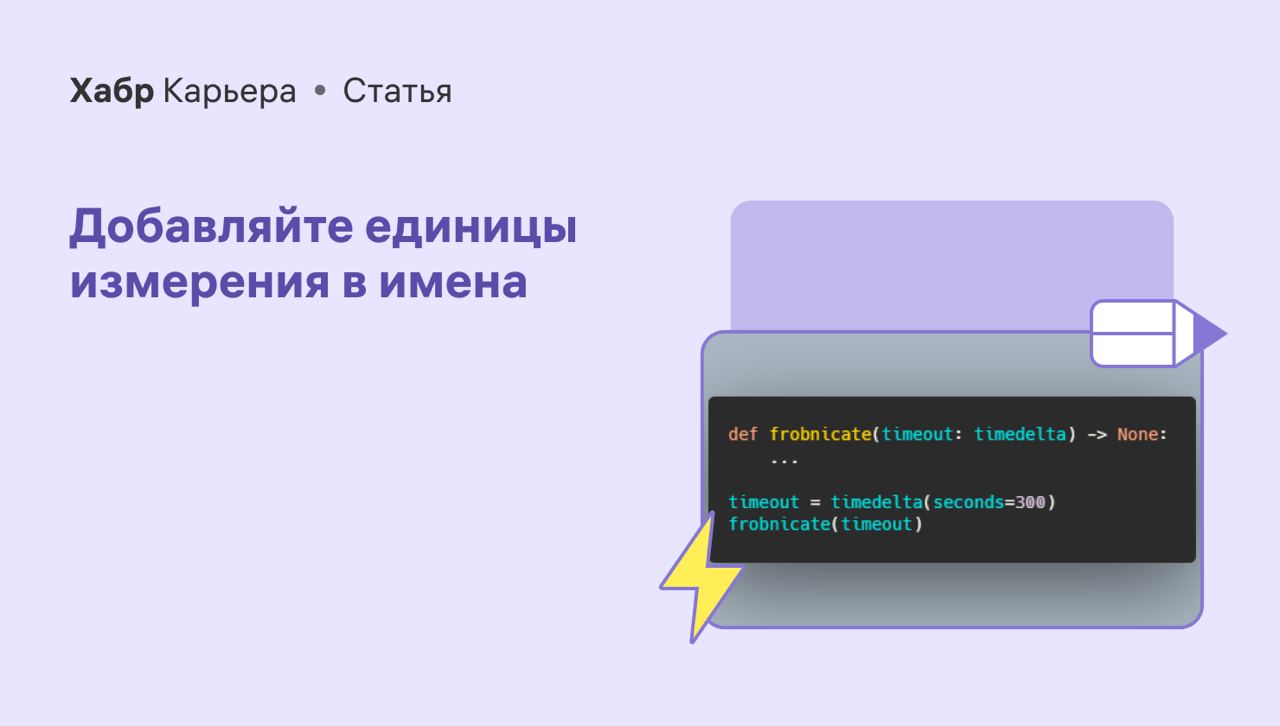 Хабр Карьера • Статья

Добавляйте единицы измерения в имена

def frobnicate(timeout: timedelta) -> None:
    ...

timeout = timedelta(seconds=300)
frobnicate(timeout)